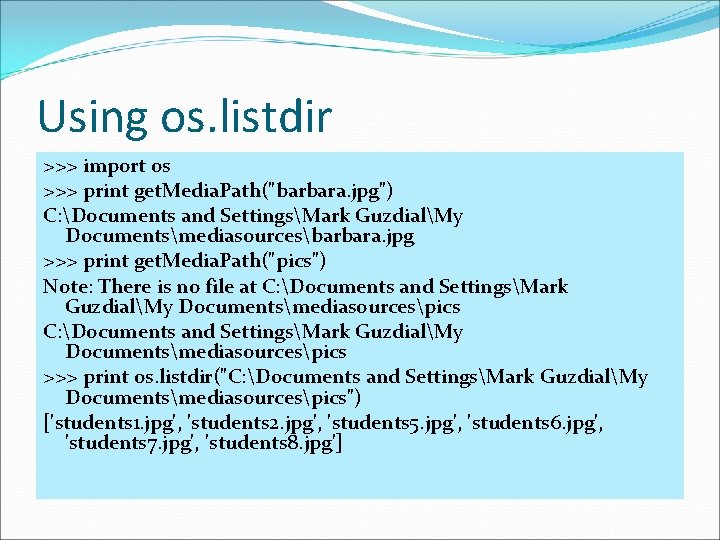 Using os.listdir

>>> import os

>>> print getMediaPath("barbara.jpg")

C:\Documents and Settings\Mark Guzdial\My Documents\mediasources\barbara.jpg

>>> print getMediaPath("pics")

Note: There is no file at C:\Documents and Settings\Mark Guzdial\My Documents\mediasources\pics

C:\Documents and Settings\Mark Guzdial\My Documents\mediasources\pics

>>> print os.listdir("C:\Documents and Settings\Mark Guzdial\My Documents\mediasources\pics")

['students1.jpg', 'students2.jpg', 'students5.jpg', 'students6.jpg', 'students7.jpg', 'students8.jpg']